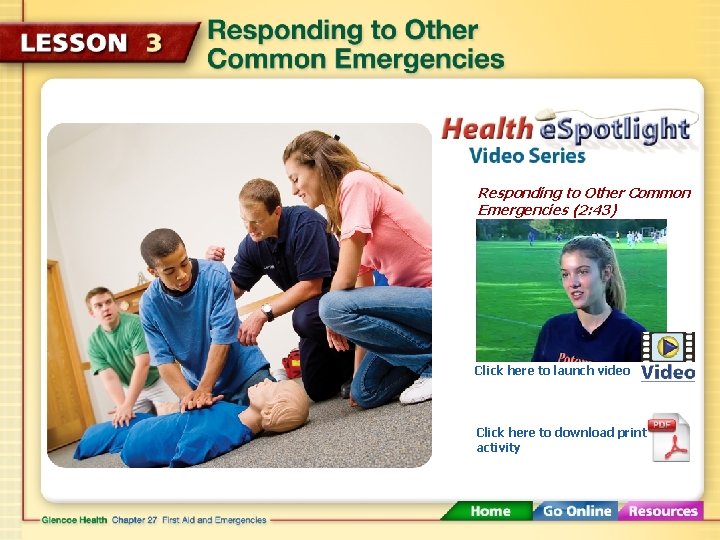 LESSON 3 Responding to Other Common Emergencies

Health eSpotlight Video Series

Responding to Other Common Emergencies (2:43)

Click here to launch video

Video

Click here to download print activity

PDF

Glencoe Health Chapter 27 First Aid and Emergencies

Home Go Online Resources